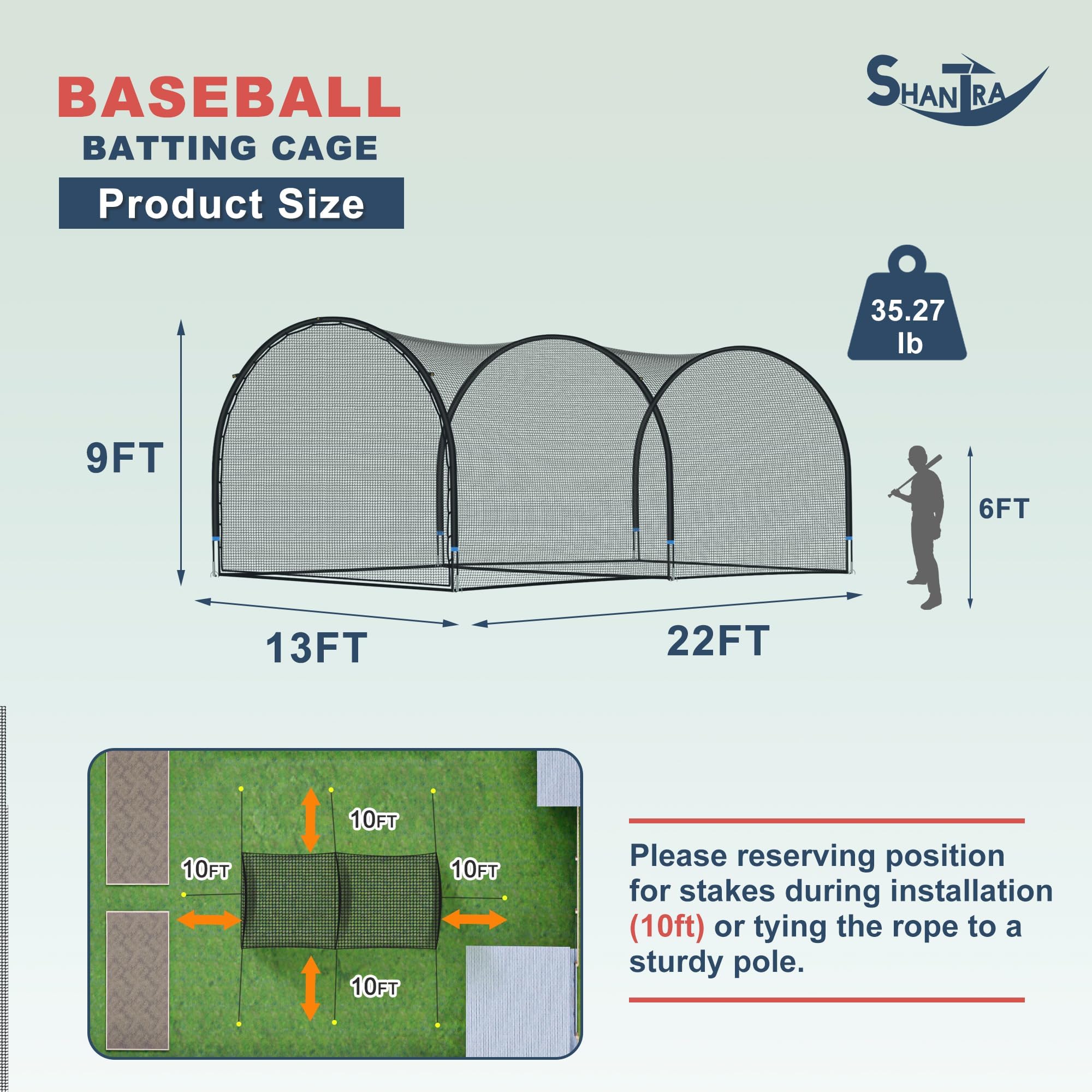 BASEBALL
BATTING CAGE
Product Size

SHANTRA

35.27 lb

9FT

6FT

13FT

22FT

10FT

10FT

10FT

10FT

Please reserving position for stakes during installation (10ft) or tying the rope to a sturdy pole.